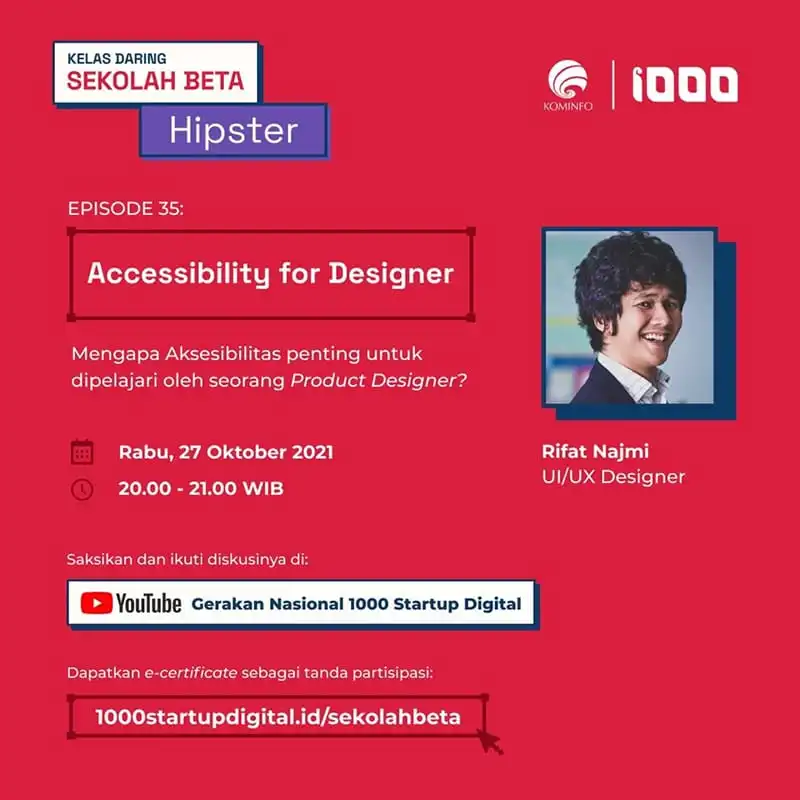 KELAS DARING
SEKOLAH BETA
Hipster

KOMINFO | 1000

EPISODE 35:

Accessibility for Designer

Mengapa Aksesibilitas penting untuk dipelajari oleh seorang Product Designer?

Rabu, 27 Oktober 2021
20.00 - 21.00 WIB

Rifat Najmi
UI/UX Designer

Saksikan dan ikuti diskusinya di:

YouTube Gerakan Nasional 1000 Startup Digital

Dapatkan e-certificate sebagai tanda partisipasi:

1000startupdigital.id/sekolahbeta